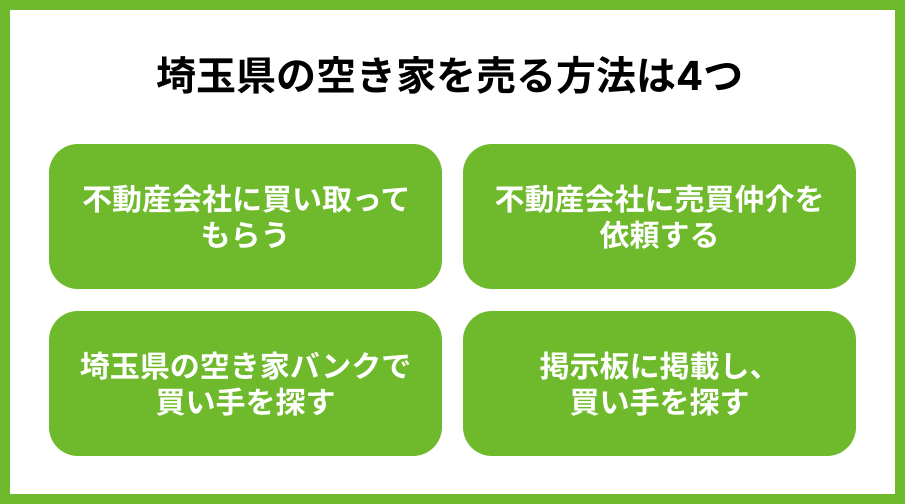 埼玉県の空き家を売る方法は4つ

不動産会社に買い取ってもらう

不動産会社に売買仲介を依頼する

埼玉県の空き家バンクで買い手を探す

掲示板に掲載し、買い手を探す